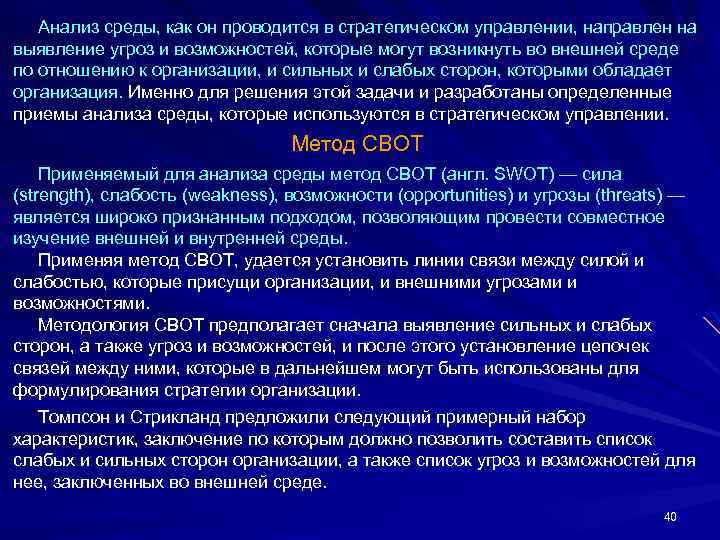 Анализ среды, как он проводится в стратегическом управлении, направлен на выявление угроз и возможностей, которые могут возникнуть во внешней среде по отношению к организации, и сильных и слабых сторон, которыми обладает организация. Именно для решения этой задачи и разработаны определенные приемы анализа среды, которые используются в стратегическом управлении.

Метод СВОТ

Применяемый для анализа среды метод СВОТ (англ. SWOT) — сила (strength), слабость (weakness), возможности (opportunities) и угрозы (threats) — является широко признанным подходом, позволяющим провести совместное изучение внешней и внутренней среды.

Применяя метод СВОТ, удается установить линии связи между силой и слабостью, которые присущи организации, и внешними угрозами и возможностями.

Методология СВОТ предполагает сначала выявление сильных и слабых сторон, а также угроз и возможностей, и после этого установление цепочек связей между ними, которые в дальнейшем могут быть использованы для формулирования стратегии организации.

Томпсон и Стрикланд предложили следующий примерный набор характеристик, заключение по которым должно позволить составить список слабых и сильных сторон организации, а также список угроз и возможностей для нее, заключенных во внешней среде.

40